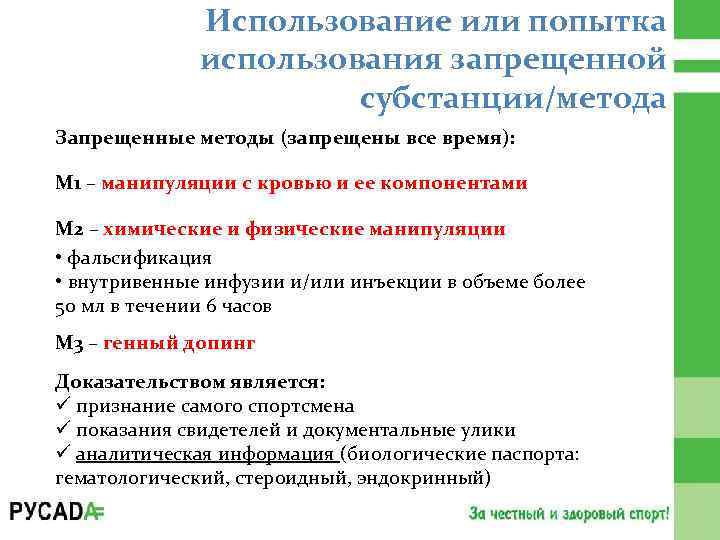 Использование или попытка использования запрещенной субстанции/метода

Запрещенные методы (запрещены все время):

М1 – манипуляции с кровью и ее компонентами

М2 – химические и физические манипуляции
• фальсификация
• внутривенные инфузии и/или инъекции в объеме более 50 мл в течении 6 часов

М3 – генный допинг

Доказательством является:
✓ признание самого спортсмена
✓ показания свидетелей и документальные улики
✓ аналитическая информация (биологические паспорта: гематологический, стероидный, эндокринный)

РУСАДА

За честный и здоровый спорт!